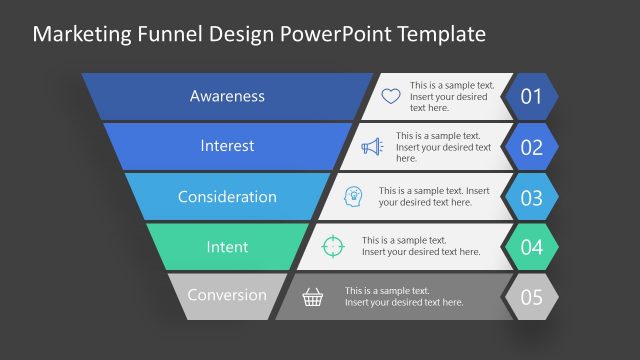 Marketing Funnel Design PowerPoint Template

Awareness

This is a sample text. Insert your desired text here.

01

Interest

This is a sample text. Insert your desired text here.

02

Consideration

This is a sample text. Insert your desired text here.

03

Intent

This is a sample text. Insert your desired text here.

04

Conversion

This is a sample text. Insert your desired text here.

05